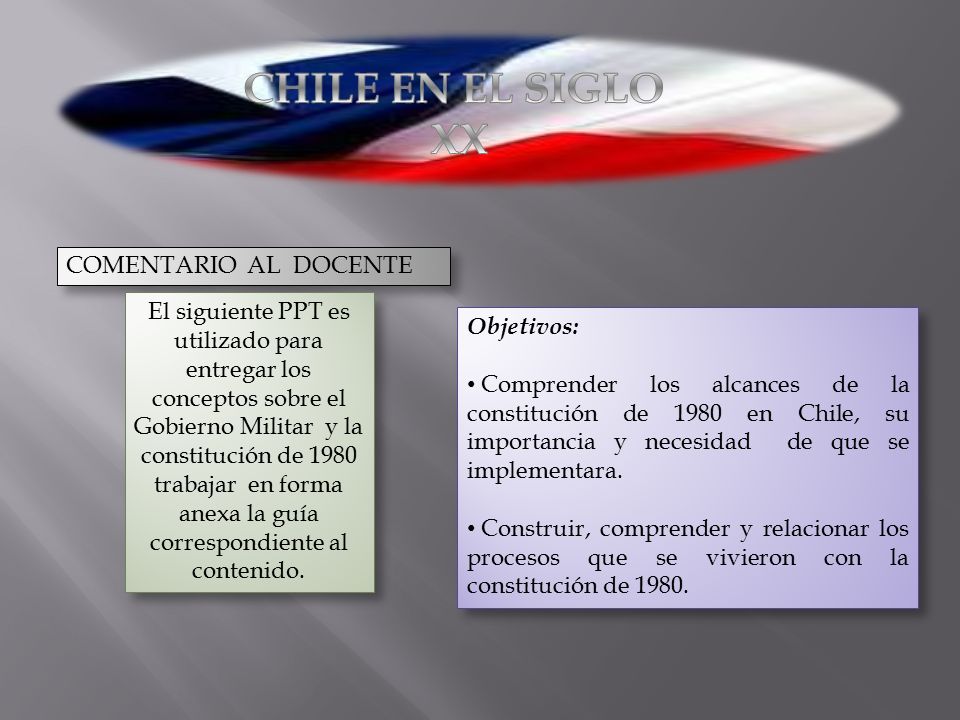 CHILE EN EL SIGLO XX

COMENTARIO AL DOCENTE

El siguiente PPT es utilizado para entregar los conceptos sobre el Gobierno Militar y la constitución de 1980 trabajar en forma anexa la guía correspondiente al contenido.

Objetivos:

• Comprender los alcances de la constitución de 1980 en Chile, su importancia y necesidad de que se implementara.

• Construir, comprender y relacionar los procesos que se vivieron con la constitución de 1980.